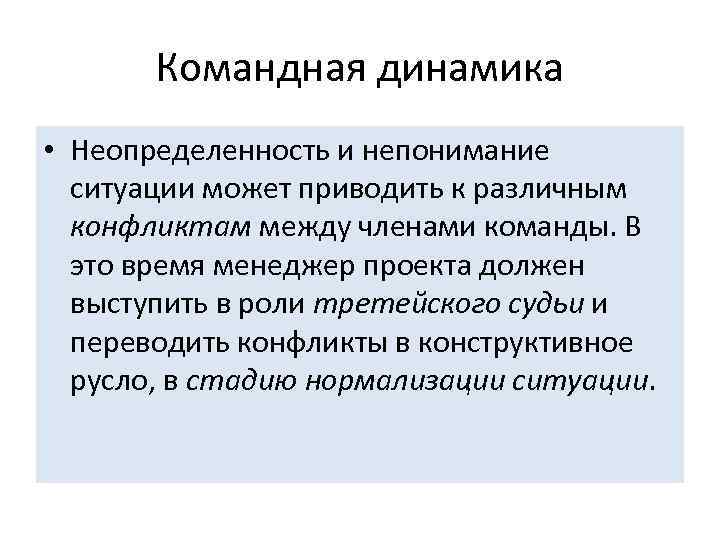 Командная динамика

• Неопределенность и непонимание ситуации может приводить к различным конфликтам между членами команды. В это время менеджер проекта должен выступить в роли третейского судьи и переводить конфликты в конструктивное русло, в стадию нормализации ситуации.